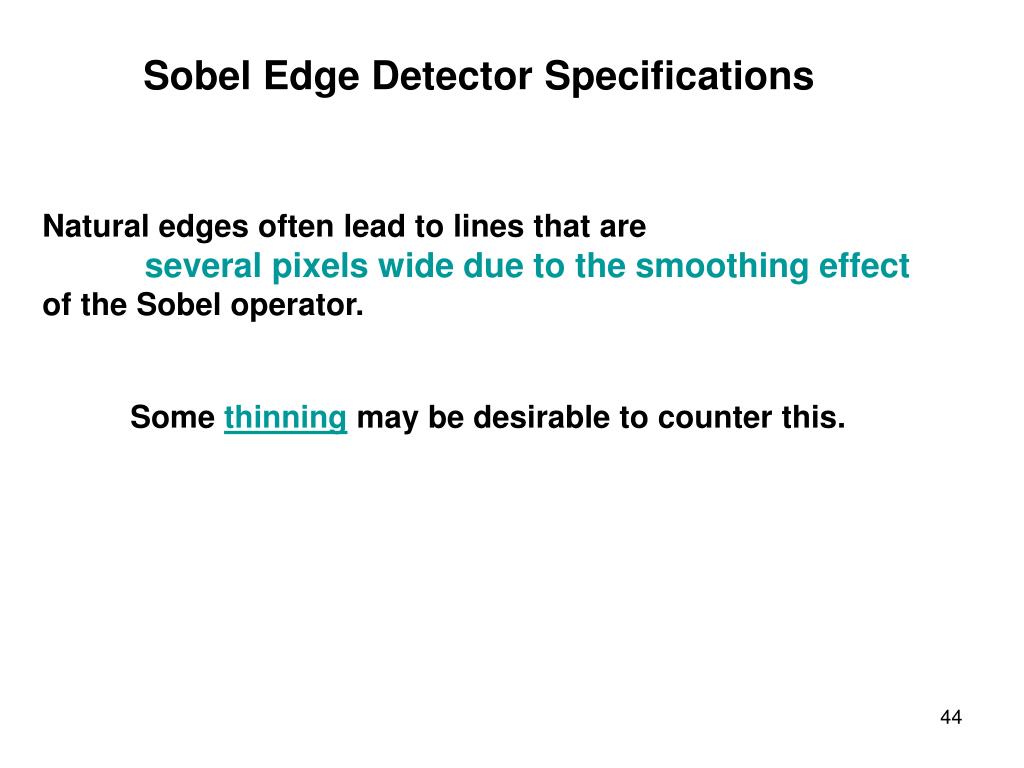 Sobel Edge Detector Specifications

Natural edges often lead to lines that are several pixels wide due to the smoothing effect of the Sobel operator.

Some thinning may be desirable to counter this.

44